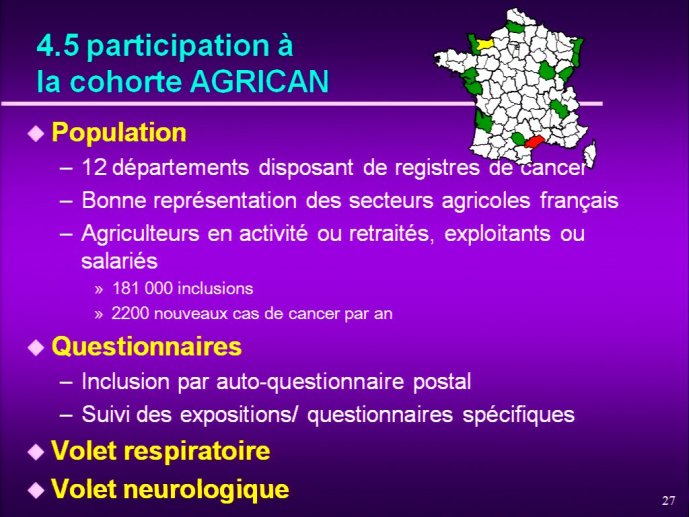 4.5 participation à la cohorte AGRICAN

◆ Population
– 12 départements disposant de registres de cancer
– Bonne représentation des secteurs agricoles français
– Agriculteurs en activité ou retraités, exploitants ou salariés
» 181 000 inclusions
» 2200 nouveaux cas de cancer par an

◆ Questionnaires
– Inclusion par auto-questionnaire postal
– Suivi des expositions/ questionnaires spécifiques

◆ Volet respiratoire

◆ Volet neurologique

27